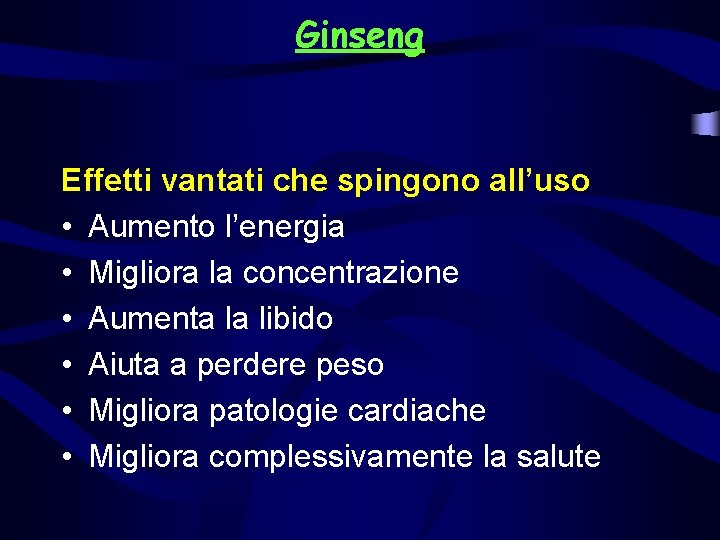 Ginseng

Effetti vantati che spingono all’uso
• Aumento l’energia
• Migliora la concentrazione
• Aumenta la libido
• Aiuta a perdere peso
• Migliora patologie cardiache
• Migliora complessivamente la salute